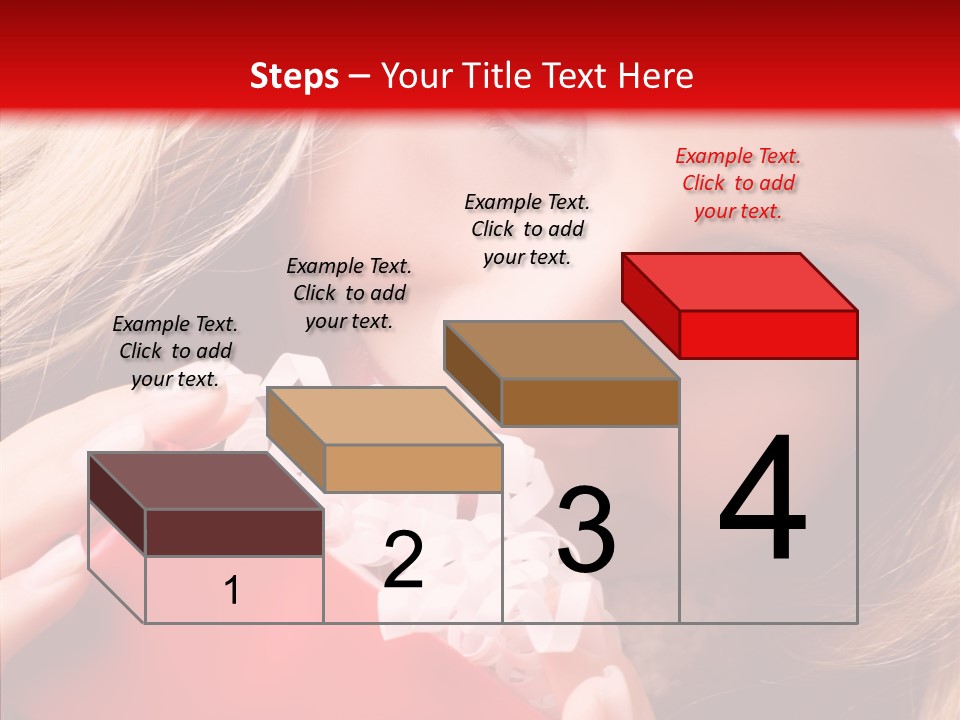 Steps – Your Title Text Here

Example Text. Click to add your text.

Example Text. Click to add your text.

Example Text. Click to add your text.

Example Text. Click to add your text.

1

2

3

4